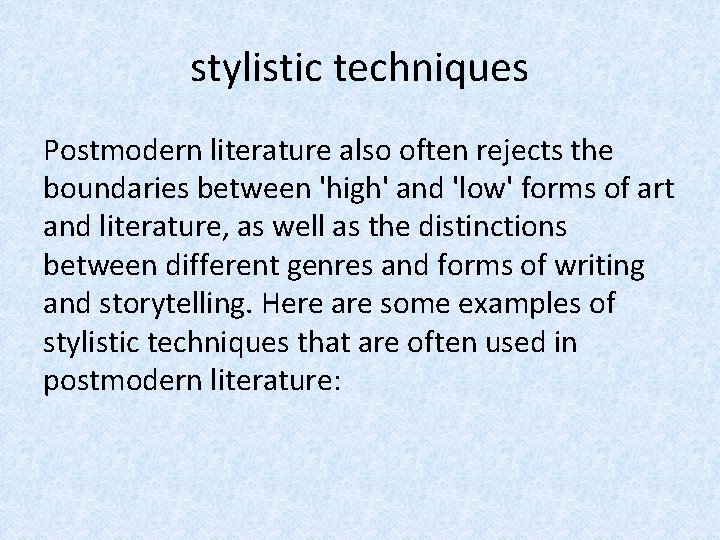 stylistic techniques

Postmodern literature also often rejects the boundaries between 'high' and 'low' forms of art and literature, as well as the distinctions between different genres and forms of writing and storytelling. Here are some examples of stylistic techniques that are often used in postmodern literature: